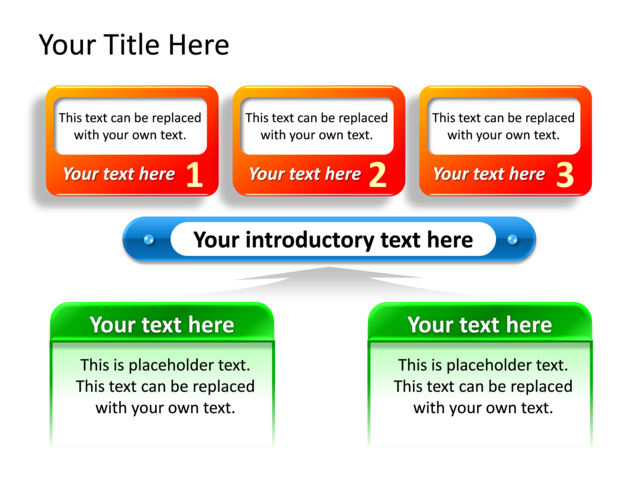 Your Title Here

This text can be replaced with your own text.

Your text here 1

This text can be replaced with your own text.

Your text here 2

This text can be replaced with your own text.

Your text here 3

Your introductory text here

Your text here

This is placeholder text. This text can be replaced with your own text.

Your text here

This is placeholder text. This text can be replaced with your own text.